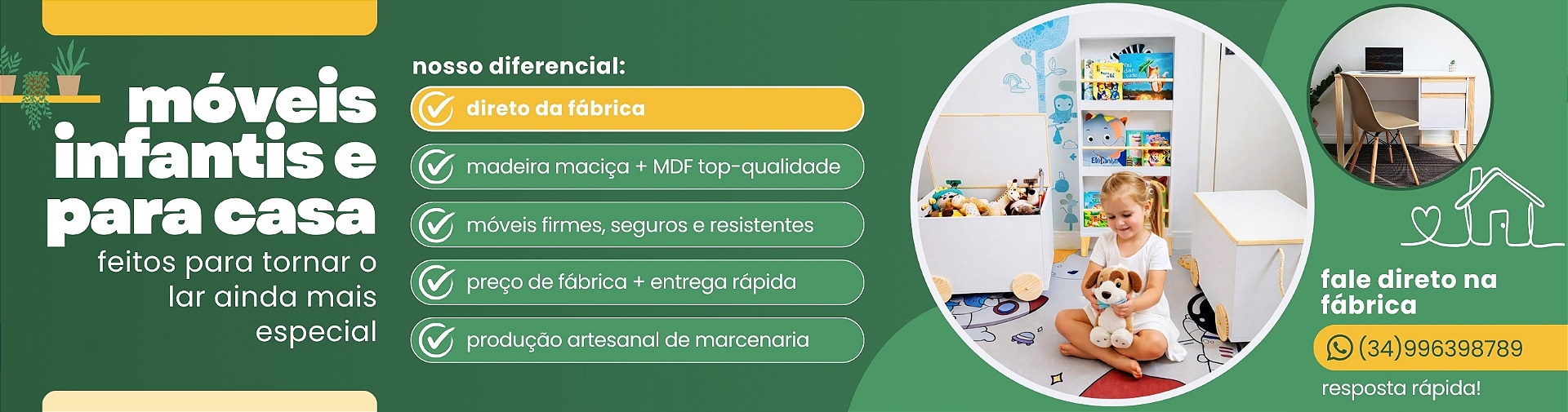 móveis infantis e para casa

feitos para tornar o lar ainda mais especial

nosso diferencial:

direto da fábrica

madeira maciça + MDF top-qualidade

móveis firmes, seguros e resistentes

preço de fábrica + entrega rápida

produção artesanal de marcenaria

Elefante

fale direto na fábrica

(34)996398789

resposta rápida!